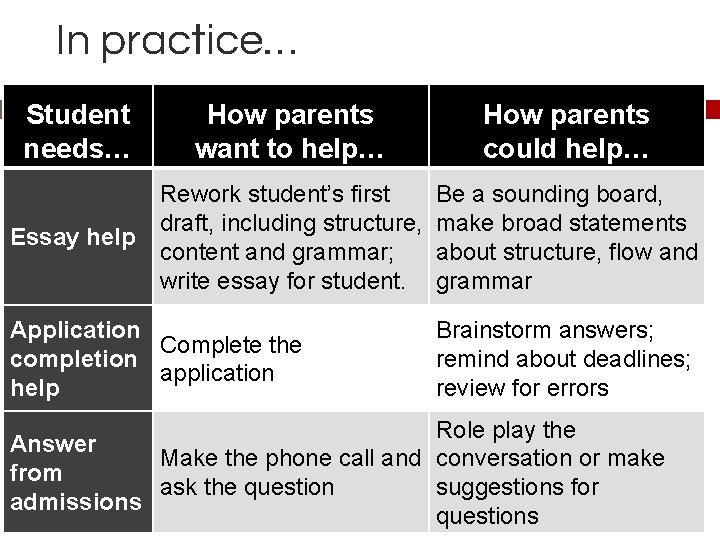 In practice…

| Student needs… | How parents want to help… | How parents could help… |
|---|---|---|
| Essay help | Rework student's first draft, including structure, content and grammar; write essay for student. | Be a sounding board, make broad statements about structure, flow and grammar |
| Application completion help | Complete the application | Brainstorm answers; remind about deadlines; review for errors |
| Answer from admissions | Make the phone call and ask the question | Role play the conversation or make suggestions for questions |